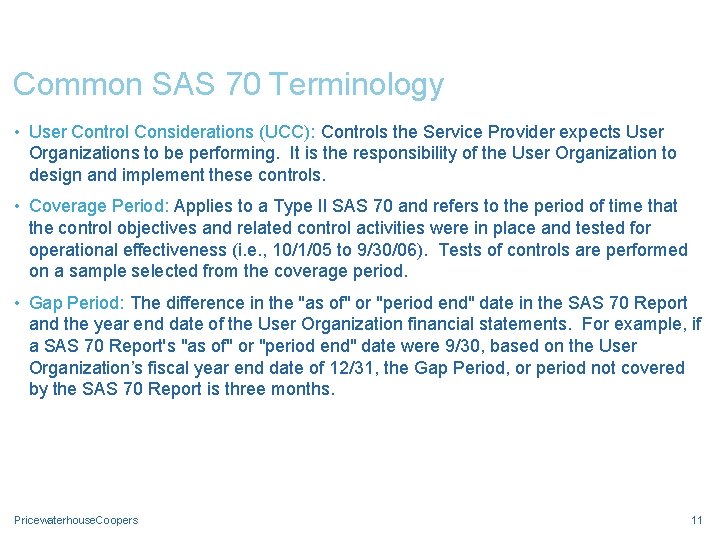 Common SAS 70 Terminology

• User Control Considerations (UCC): Controls the Service Provider expects User Organizations to be performing. It is the responsibility of the User Organization to design and implement these controls.

• Coverage Period: Applies to a Type II SAS 70 and refers to the period of time that the control objectives and related control activities were in place and tested for operational effectiveness (i.e., 10/1/05 to 9/30/06). Tests of controls are performed on a sample selected from the coverage period.

• Gap Period: The difference in the "as of" or "period end" date in the SAS 70 Report and the year end date of the User Organization financial statements. For example, if a SAS 70 Report's "as of" or "period end" date were 9/30, based on the User Organization's fiscal year end date of 12/31, the Gap Period, or period not covered by the SAS 70 Report is three months.

PricewaterhouseCoopers

11